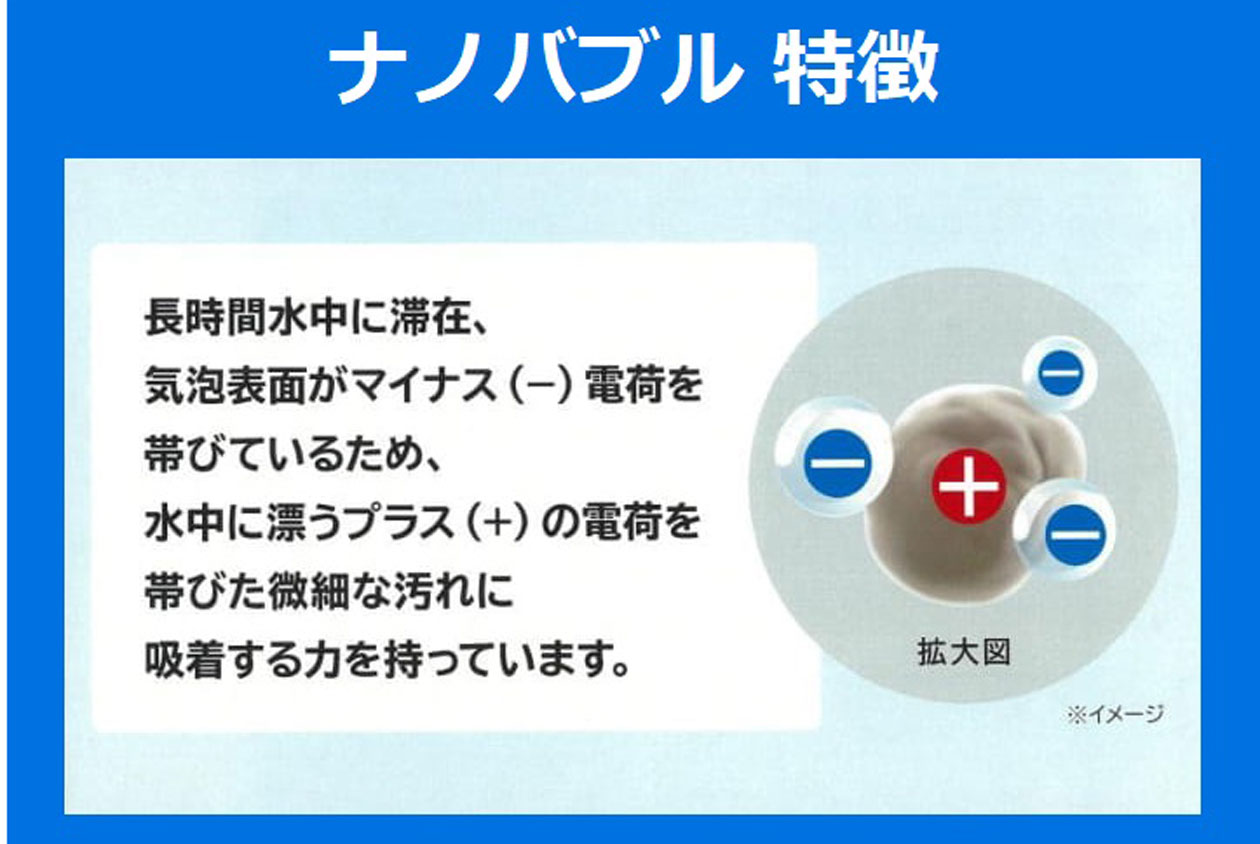 ナノバブル 特徴

長時間水中に滞在、
気泡表面がマイナス（−）電荷を
帯びているため、
水中に漂うプラス（+）の電荷を
帯びた微細な汚れに
吸着する力を持っています。

−
−
+
−

拡大図

※イメージ